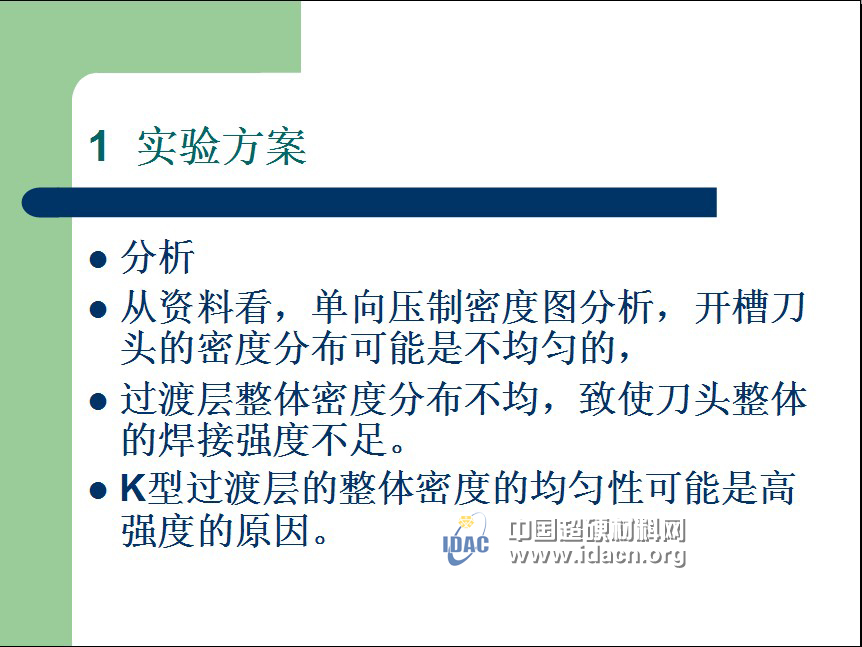 1 实验方案

- 分析
- 从资料看，单向压制密度图分析，开槽刀头的密度分布可能是不均匀的，
- 过渡层整体密度分布不均，致使刀头整体的焊接强度不足。
- K型过渡层的整体密度的均匀性可能是高强度的原因。

IDAC 中国超硬材料网 www.idacn.org